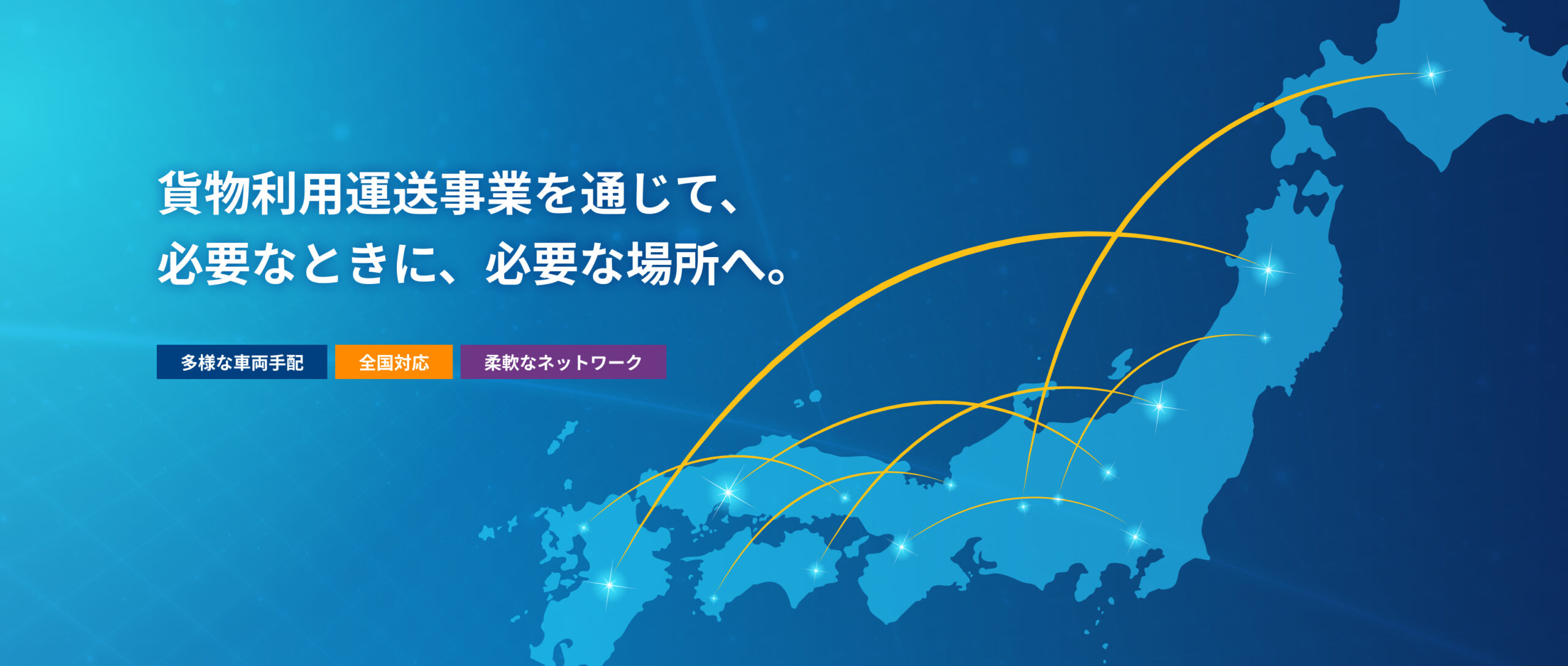 貨物利用運送事業を通じて、
必要なときに、必要な場所へ。

多様な車両手配 全国対応 柔軟なネットワーク